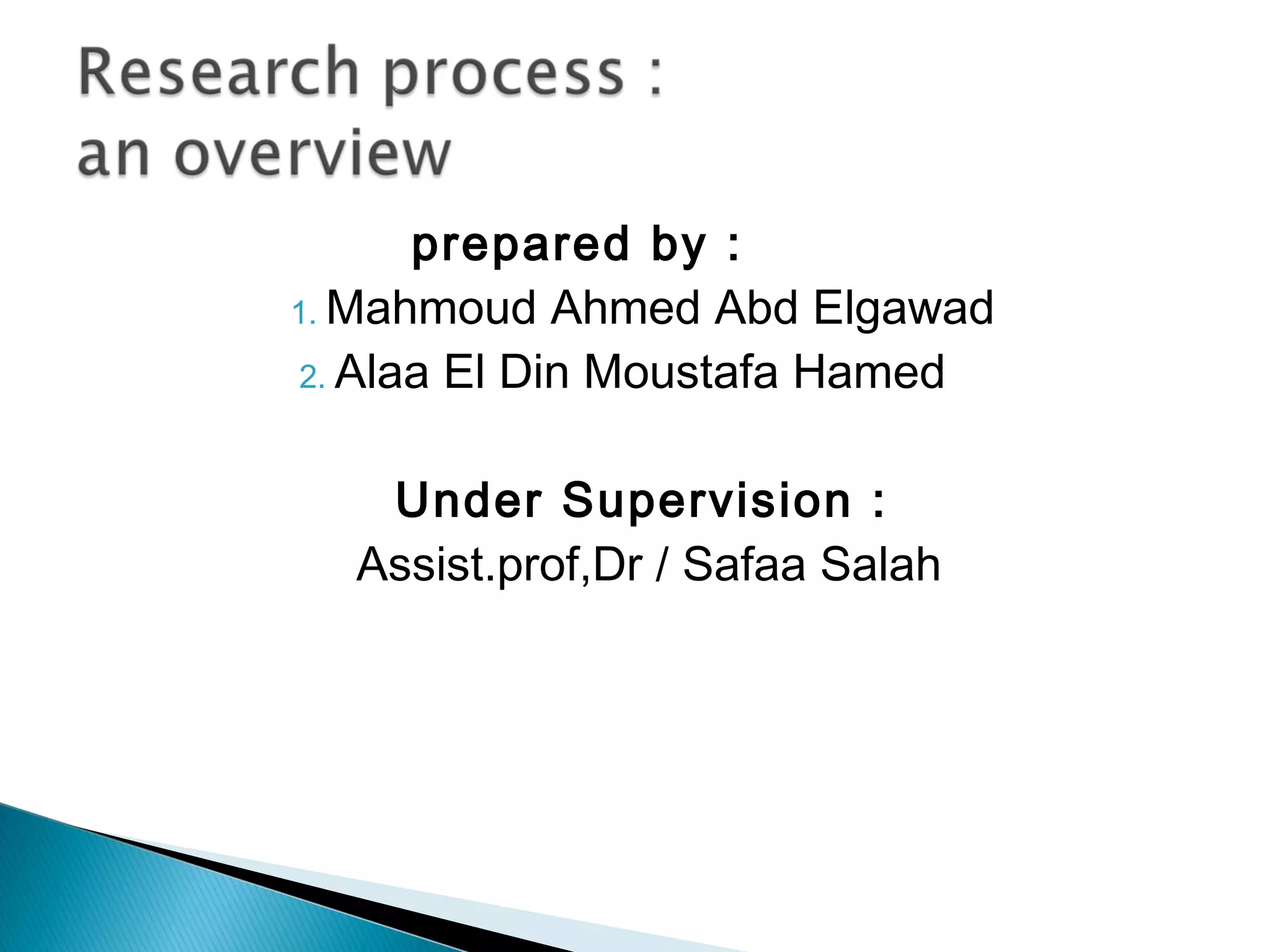 Research process :
an overview

prepared by :
1. Mahmoud Ahmed Abd Elgawad
2. Alaa El Din Moustafa Hamed

Under Supervision :
Assist.prof,Dr / Safaa Salah